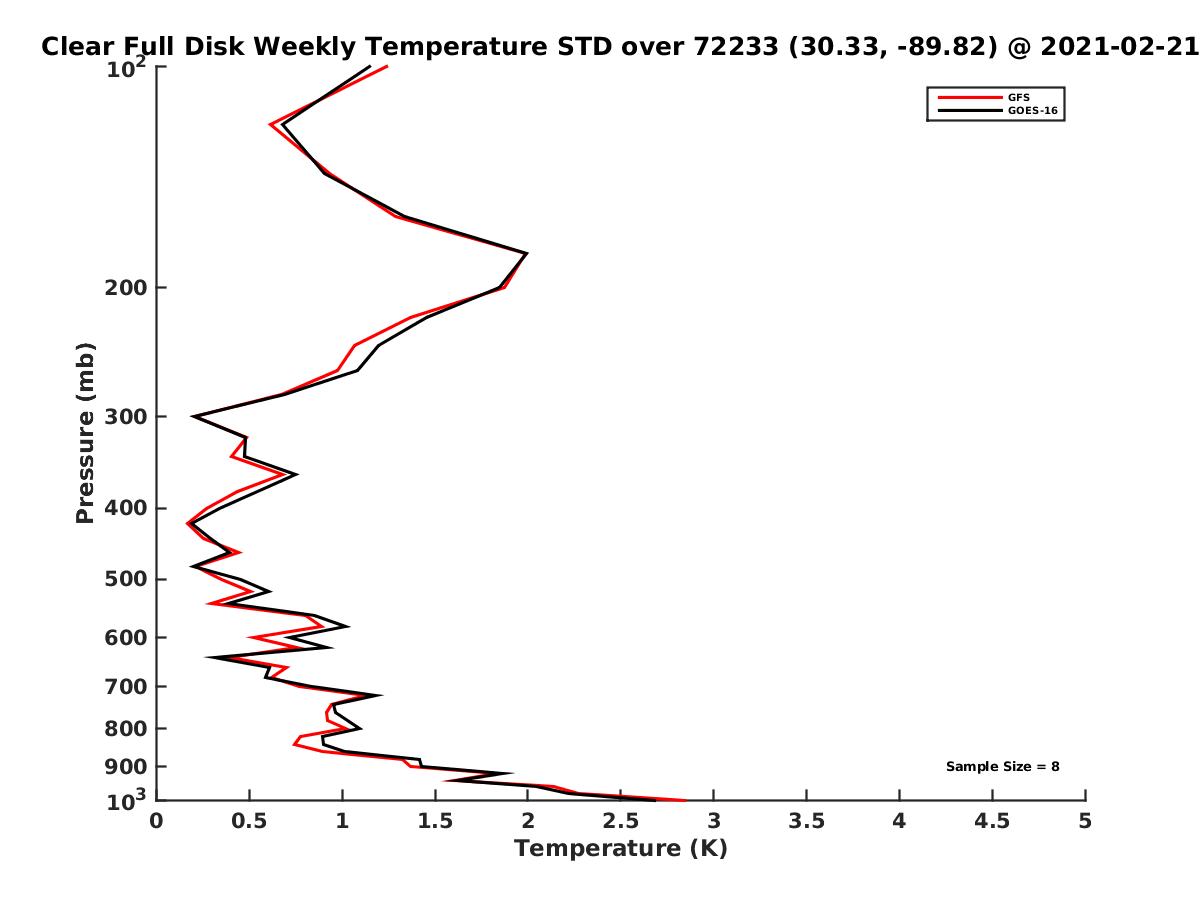 Clear Full Disk Weekly Temperature STD over 72233 (30.33, -89.82) @ 2021-02-21

GFS
GOES-16

Pressure (mb)

$10^2$
200
300
400
500
600
700
800
900
$10^3$

Sample Size = 8

0
0.5
1
1.5
2
2.5
3
3.5
4
4.5
5

Temperature (K)